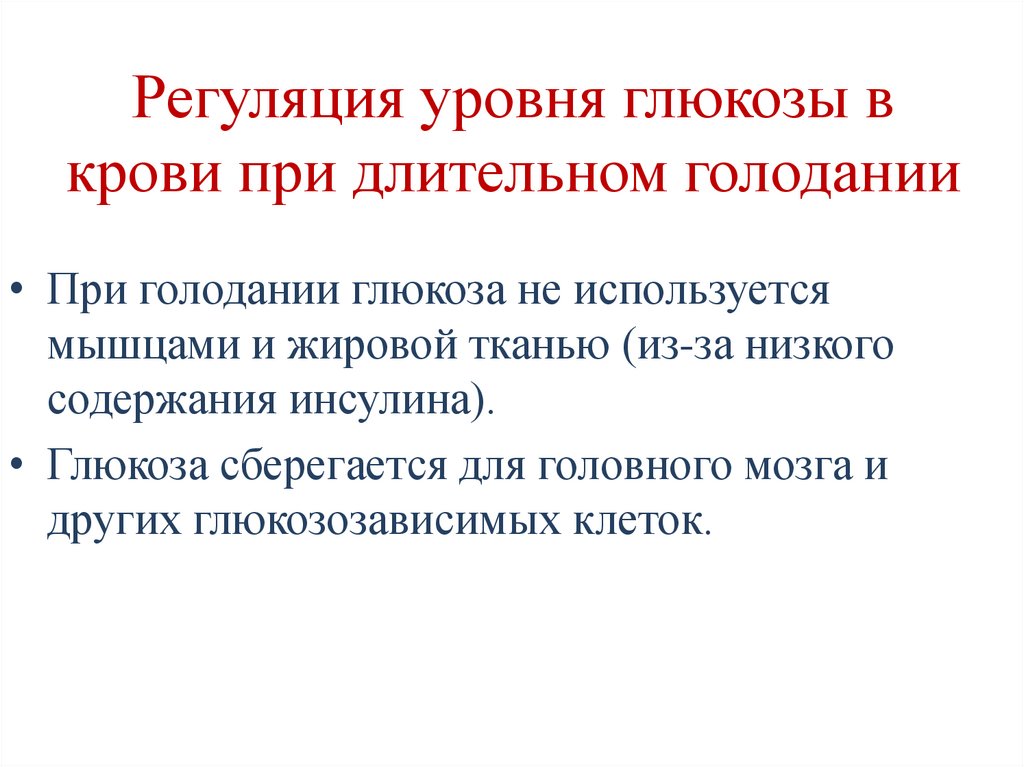 Регуляция уровня глюкозы в крови при длительном голодании

• При голодании глюкоза не используется мышцами и жировой тканью (из-за низкого содержания инсулина).

• Глюкоза сберегается для головного мозга и других глюкозозависимых клеток.